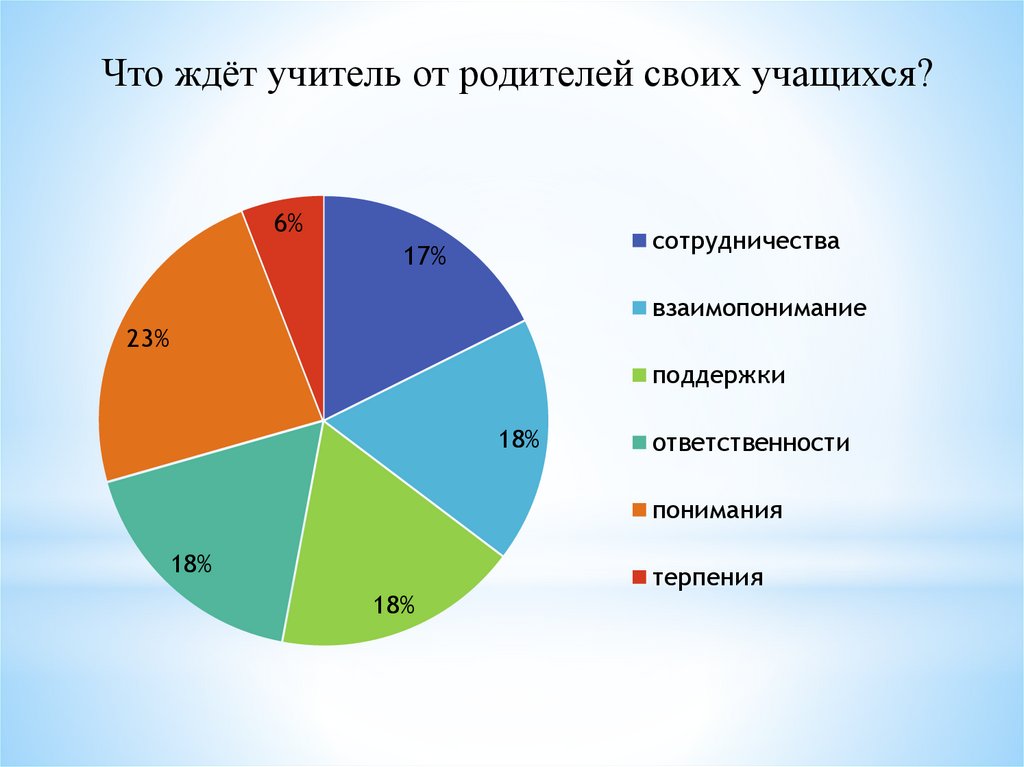 Что ждёт учитель от родителей своих учащихся?

17%
18%
18%
18%
23%
6%

сотрудничества
взаимопонимание
поддержки
ответственности
понимания
терпения